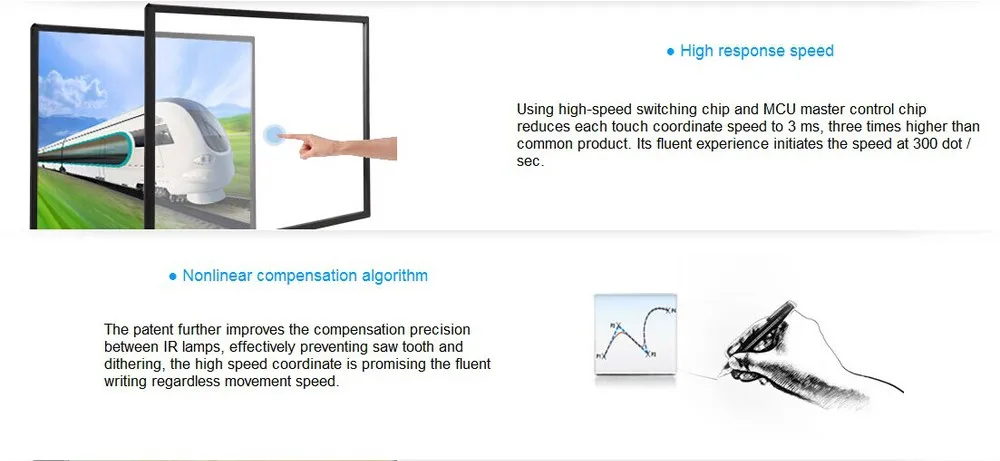 ● High response speed

Using high-speed switching chip and MCU master control chip reduces each touch coordinate speed to 3 ms, three times higher than common product. Its fluent experience initiates the speed at 300 dot / sec.

● Nonlinear compensation algorithm

The patent further improves the compensation precision between IR lamps, effectively preventing saw tooth and dithering, the high speed coordinate is promising the fluent writing regardless movement speed.